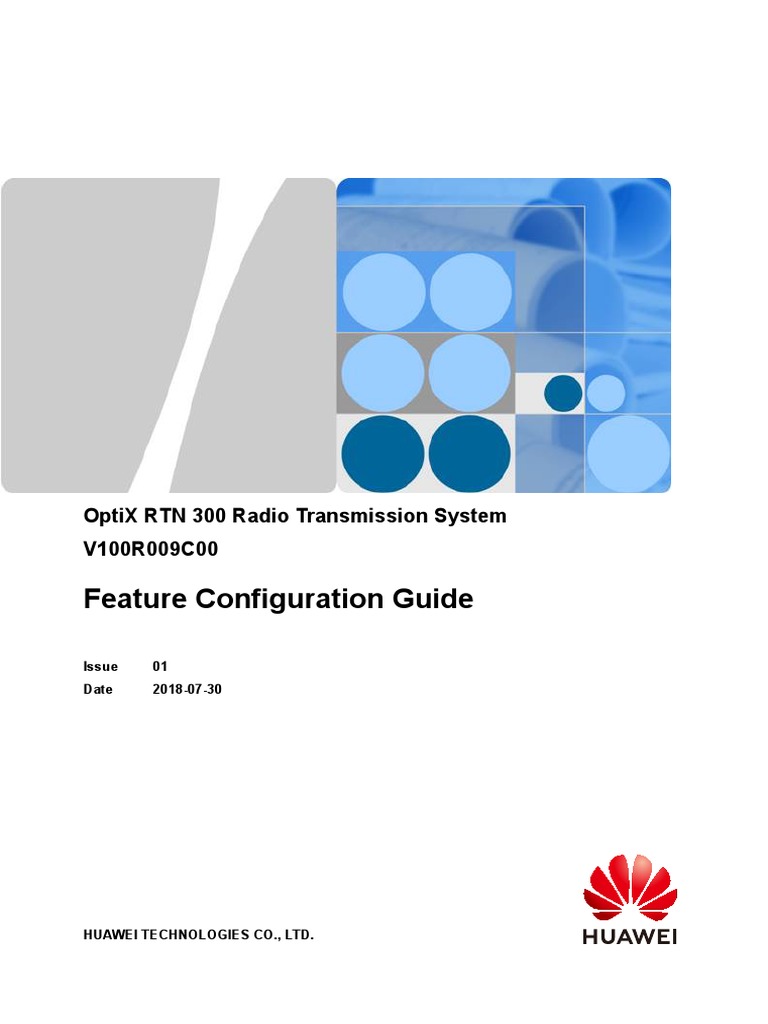 OptiX RTN 300 Radio Transmission System
V100R009C00

Feature Configuration Guide

Issue 01
Date 2018-07-30

HUAWEI TECHNOLOGIES CO., LTD.

HUAWEI